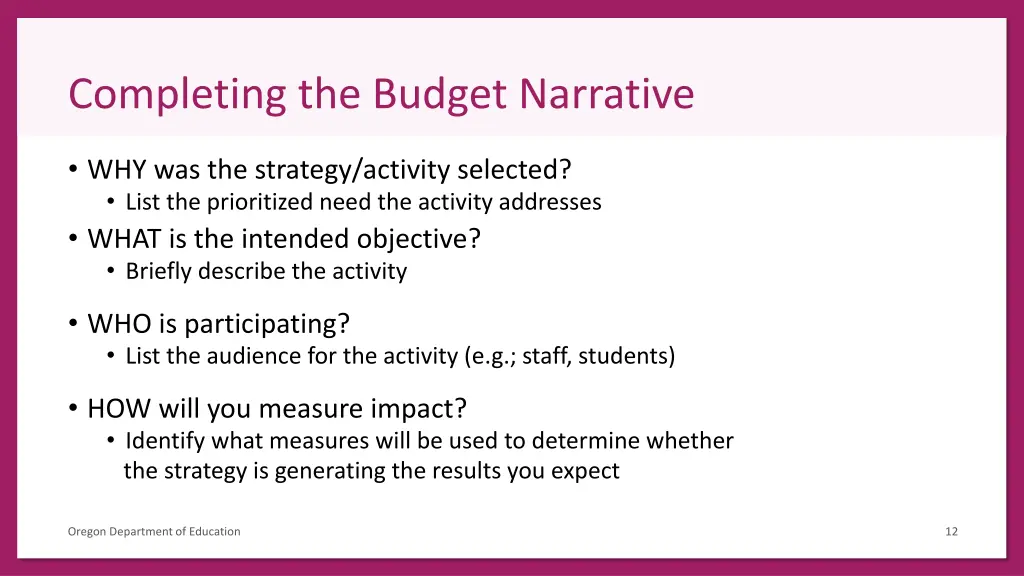 Completing the Budget Narrative

• WHY was the strategy/activity selected?
  • List the prioritized need the activity addresses
• WHAT is the intended objective?
  • Briefly describe the activity

• WHO is participating?
  • List the audience for the activity (e.g.; staff, students)

• HOW will you measure impact?
  • Identify what measures will be used to determine whether the strategy is generating the results you expect

Oregon Department of Education

12